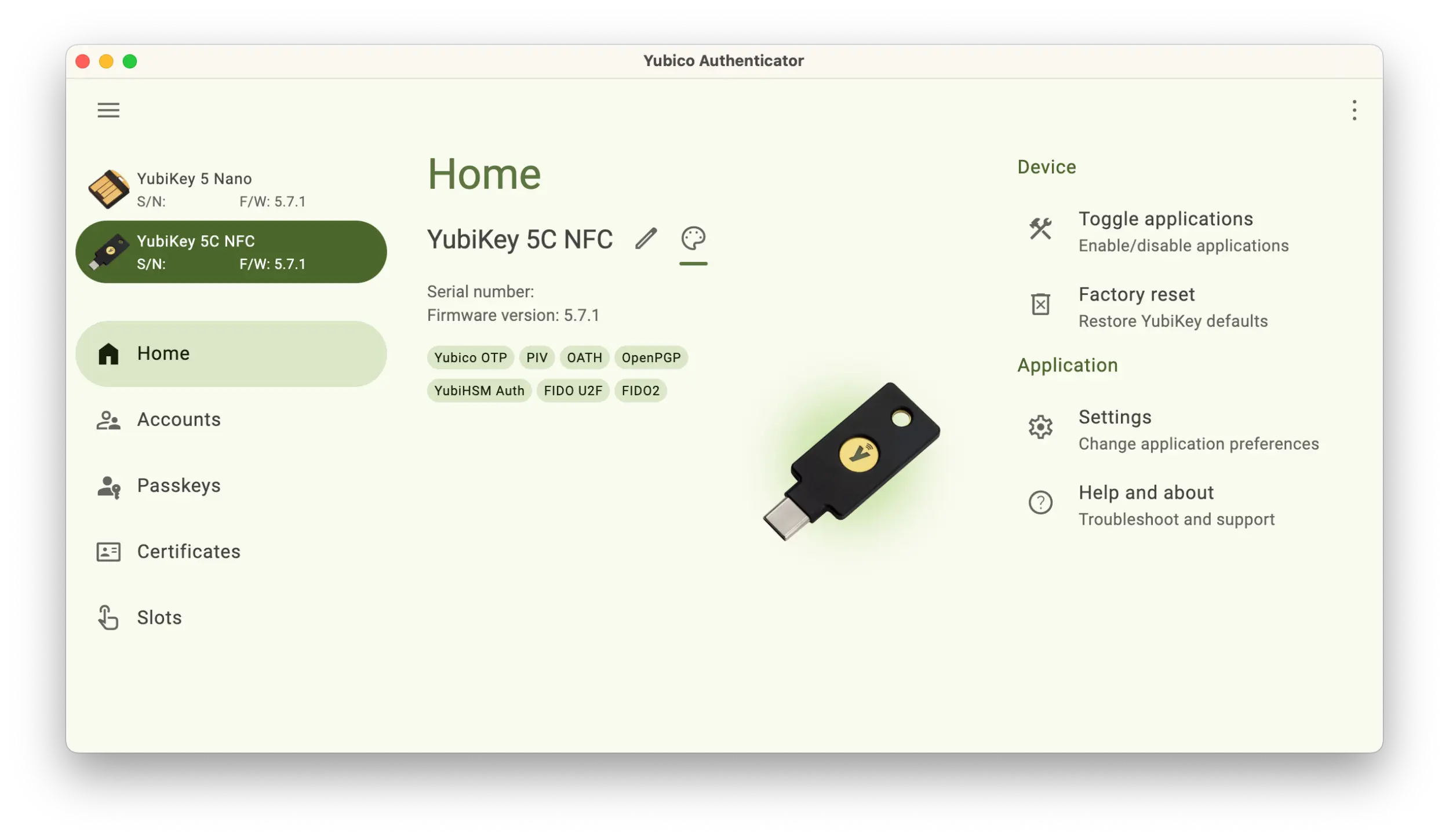 Yubico Authenticator

YubiKey 5 Nano
S/N: F/W: 5.7.1

YubiKey 5C NFC
S/N: F/W: 5.7.1

Home

Accounts

Passkeys

Certificates

Slots

Home

YubiKey 5C NFC

Serial number:
Firmware version: 5.7.1

Yubico OTP PIV OATH OpenPGP YubiHSM Auth FIDO U2F FIDO2

Device

Toggle applications
Enable/disable applications

Factory reset
Restore YubiKey defaults

Application

Settings
Change application preferences

Help and about
Troubleshoot and support